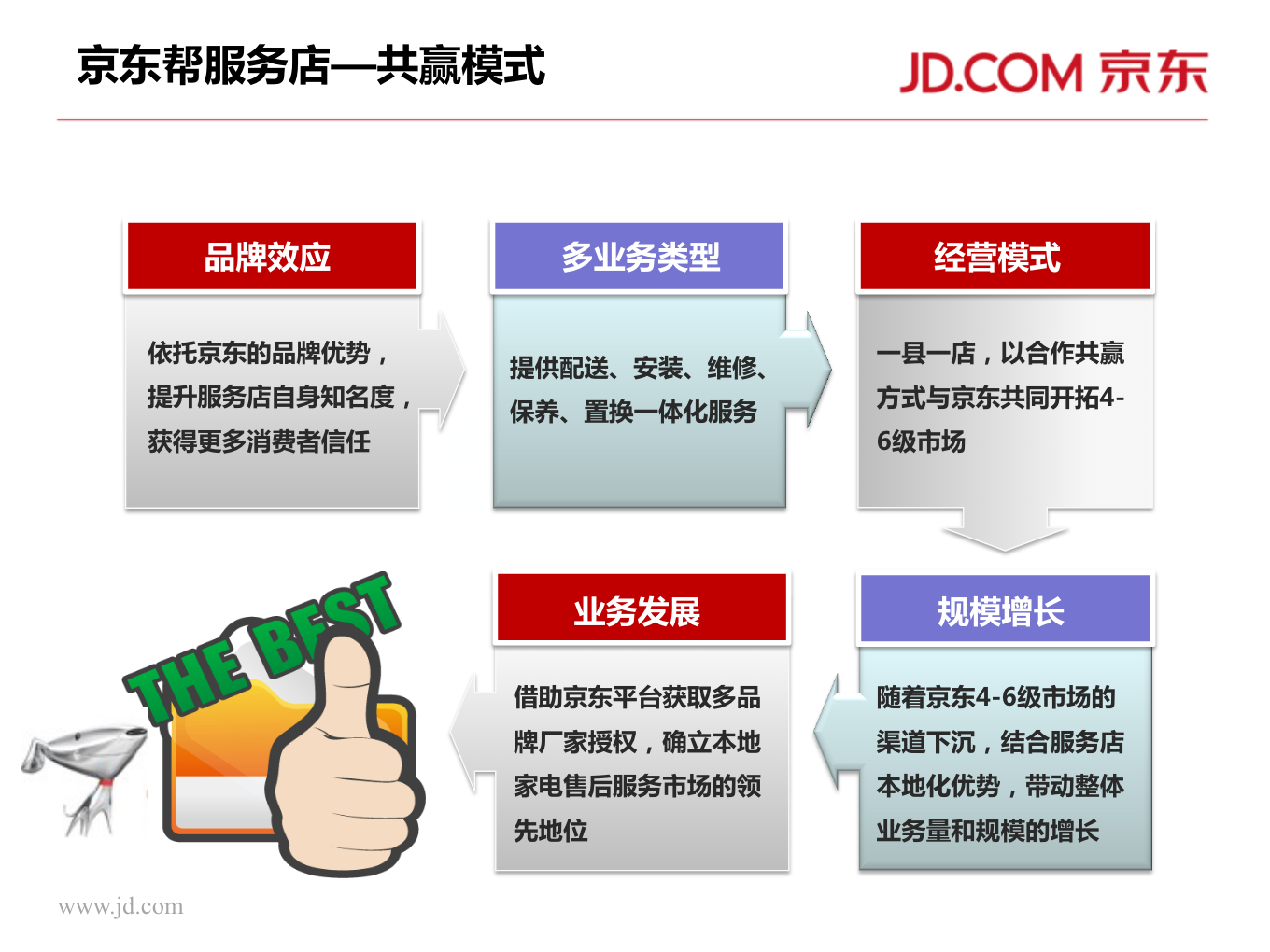 京东帮服务店—共赢模式

JD.COM 京东

品牌效应

依托京东的品牌优势，提升服务店自身知名度，获得更多消费者信任

多业务类型

提供配送、安装、维修、保养、置换一体化服务

经营模式

一县一店，以合作共赢方式与京东共同开拓4-6级市场

规模增长

随着京东4-6级市场的渠道下沉，结合服务店本地化优势，带动整体业务量和规模的增长

业务发展

借助京东平台获取多品牌厂家授权，确立本地家电售后服务市场的领先地位

THE BEST

www.jd.com